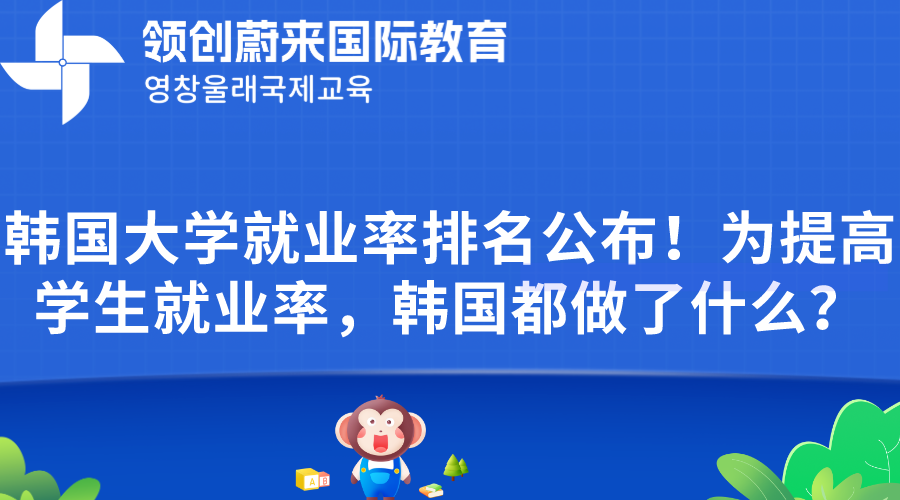 领创蔚来国际教育
영창울래국제교육

韩国大学就业率排名公布！为提高学生就业率，韩国都做了什么？

A B